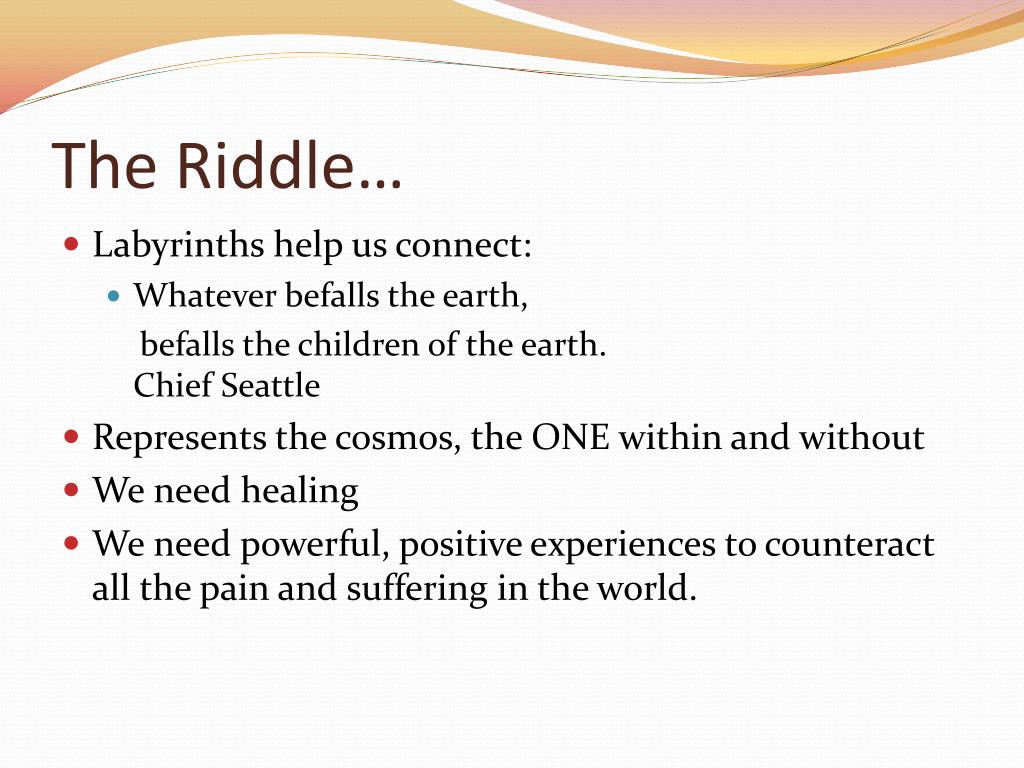 The Riddle…

- Labyrinths help us connect:
  - Whatever befalls the earth,
    befalls the children of the earth.
    Chief Seattle
- Represents the cosmos, the ONE within and without
- We need healing
- We need powerful, positive experiences to counteract all the pain and suffering in the world.